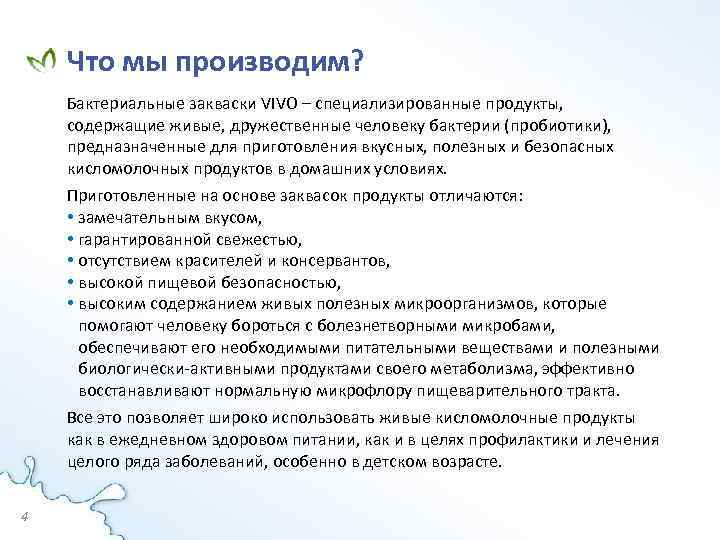 Что мы производим?

Бактериальные закваски VIVO – специализированные продукты, содержащие живые, дружественные человеку бактерии (пробиотики), предназначенные для приготовления вкусных, полезных и безопасных кисломолочных продуктов в домашних условиях.

Приготовленные на основе заквасок продукты отличаются:
• замечательным вкусом,
• гарантированной свежестью,
• отсутствием красителей и консервантов,
• высокой пищевой безопасностью,
• высоким содержанием живых полезных микроорганизмов, которые помогают человеку бороться с болезнетворными микробами, обеспечивают его необходимыми питательными веществами и полезными биологически-активными продуктами своего метаболизма, эффективно восстанавливают нормальную микрофлору пищеварительного тракта.

Все это позволяет широко использовать живые кисломолочные продукты как в ежедневном здоровом питании, как и в целях профилактики и лечения целого ряда заболеваний, особенно в детском возрасте.

4